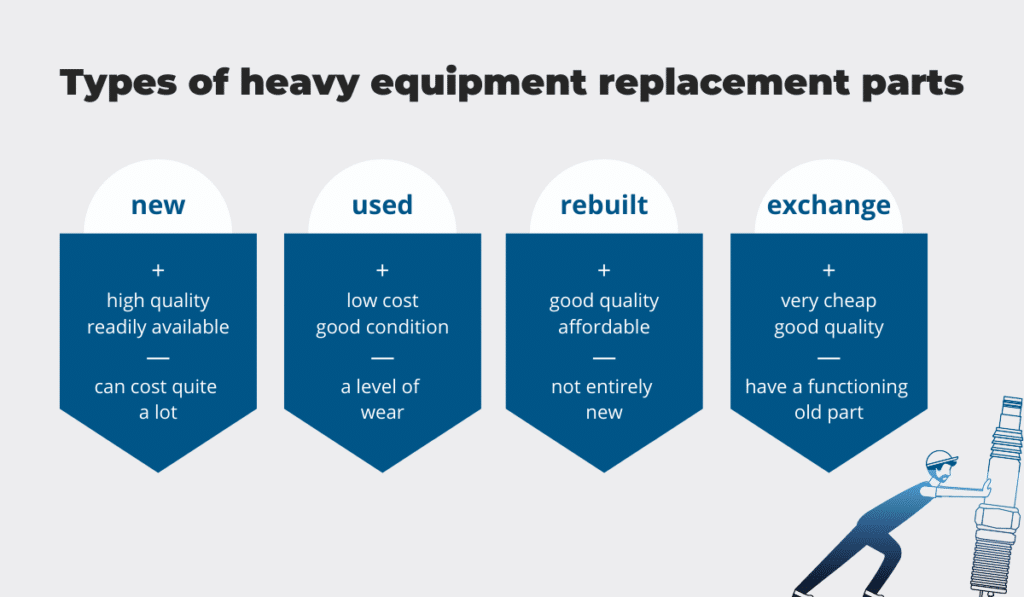 Types of heavy equipment replacement parts

new

+
high quality
readily available
—
can cost quite a lot

used

+
low cost
good condition
—
a level of wear

rebuilt

+
good quality
affordable
—
not entirely new

exchange

+
very cheap
good quality
—
have a functioning old part